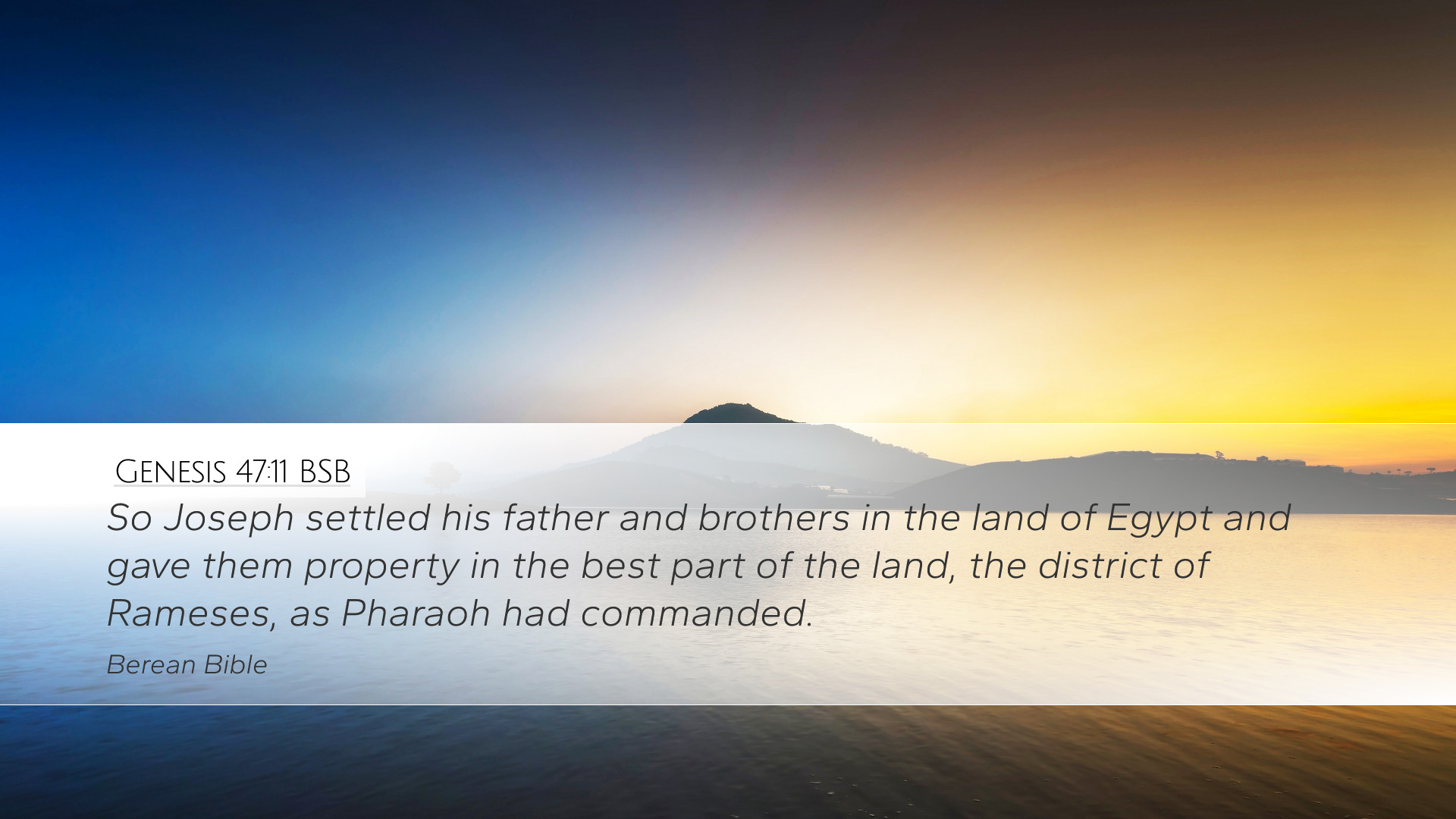 Genesis 47:11 BSB

So Joseph settled his father and brothers in the land of Egypt and gave them property in the best part of the land, the district of Rameses, as Pharaoh had commanded.

Berean Bible